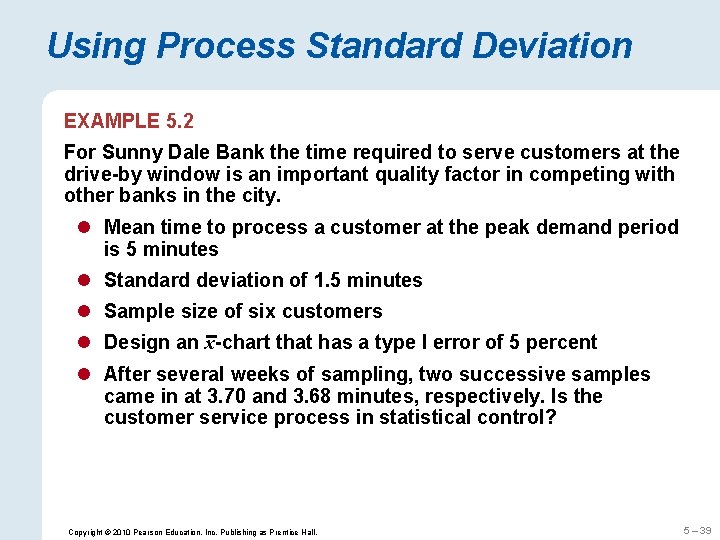 Using Process Standard Deviation

EXAMPLE 5.2

For Sunny Dale Bank the time required to serve customers at the drive-by window is an important quality factor in competing with other banks in the city.

• Mean time to process a customer at the peak demand period is 5 minutes
• Standard deviation of 1.5 minutes
• Sample size of six customers
• Design an $\bar{x}$-chart that has a type I error of 5 percent
• After several weeks of sampling, two successive samples came in at 3.70 and 3.68 minutes, respectively. Is the customer service process in statistical control?

Copyright © 2010 Pearson Education, Inc. Publishing as Prentice Hall.

5 – 39